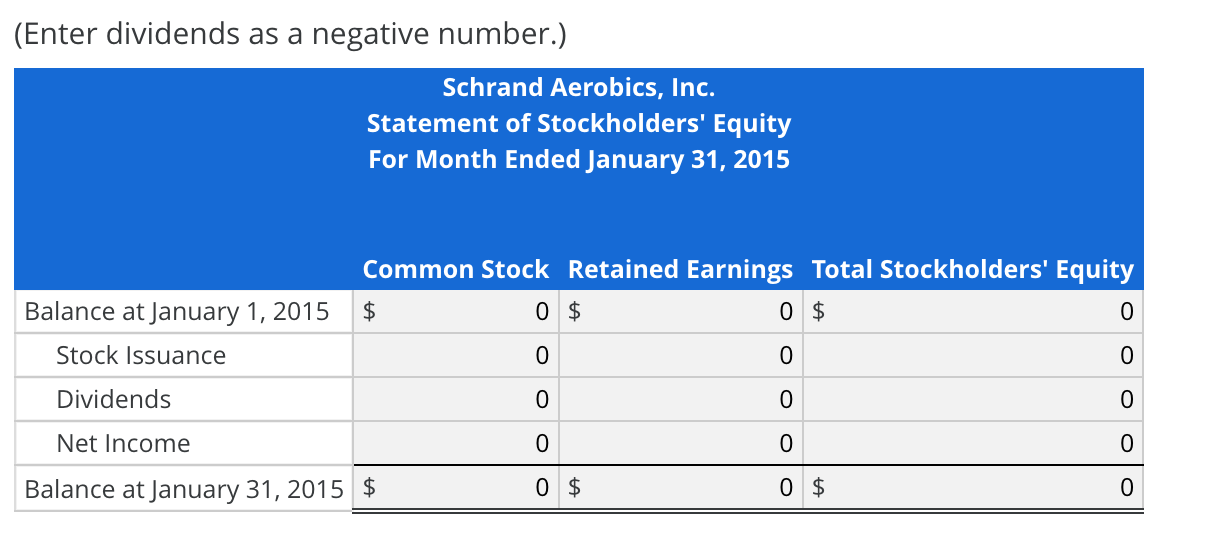 (Enter dividends as a negative number.)

Schrand Aerobics, Inc.
Statement of Stockholders' Equity
For Month Ended January 31, 2015

| | Common Stock | Retained Earnings | Total Stockholders' Equity |
|---|---|---|---|
| Balance at January 1, 2015 | $ 0 | $ 0 | $ 0 |
| Stock Issuance | 0 | 0 | 0 |
| Dividends | 0 | 0 | 0 |
| Net Income | 0 | 0 | 0 |
| Balance at January 31, 2015 | $ 0 | $ 0 | $ 0 |